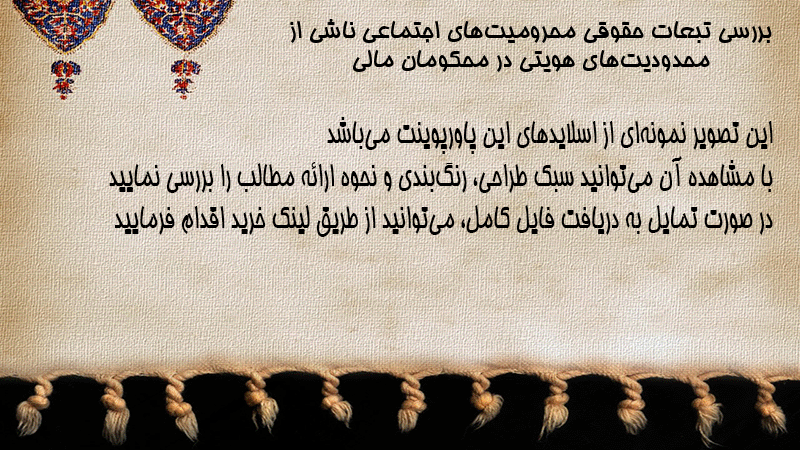 بررسی تبعات حقوقی محرومیت‌های اجتماعی ناشی از محدودیت‌های هویتی در محکومان مالی

این تصویر نمونه‌ای از اسلایدهای این پاورپوینت می‌باشد
با مشاهده آن می‌توانید سبک طراحی، رنگ‌بندی و نحوه ارائه مطالب را بررسی نمایید
در صورت تمایل به دریافت فایل کامل، می‌توانید از طریق لینک خرید اقدام فرمایید